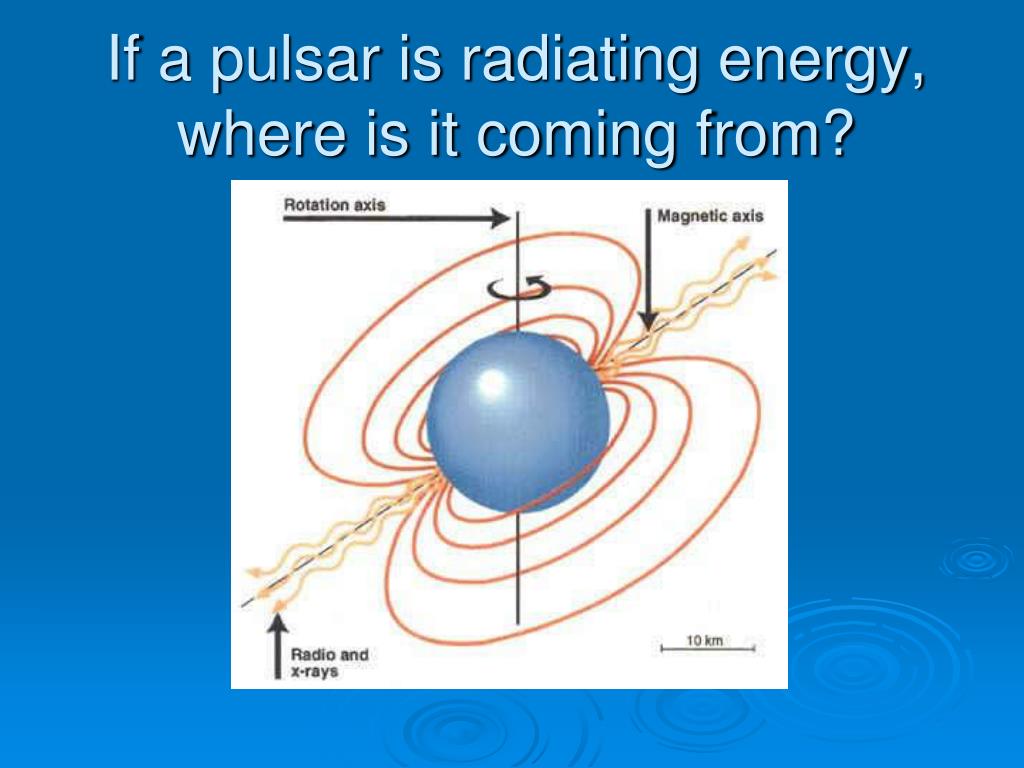 If a pulsar is radiating energy, where is it coming from?

Rotation axis

Magnetic axis

Radio and x-rays

10 km